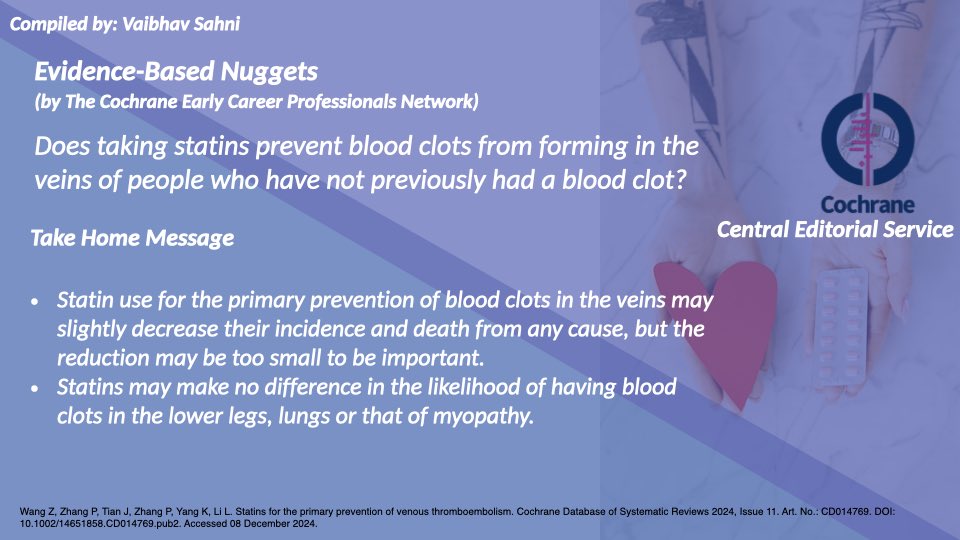 Compiled by: Vaibhav Sahni

Evidence-Based Nuggets
(by The Cochrane Early Career Professionals Network)

Does taking statins prevent blood clots from forming in the veins of people who have not previously had a blood clot?

Cochrane
Central Editorial Service

Take Home Message

• Statin use for the primary prevention of blood clots in the veins may slightly decrease their incidence and death from any cause, but the reduction may be too small to be important.
• Statins may make no difference in the likelihood of having blood clots in the lower legs, lungs or that of myopathy.

Wang Z, Zhang P, Tian J, Zhang P, Yang K, Li L. Statins for the primary prevention of venous thromboembolism. Cochrane Database of Systematic Reviews 2024, Issue 11. Art. No.: CD014769. DOI: 10.1002/14651858.CD014769.pub2. Accessed 08 December 2024.